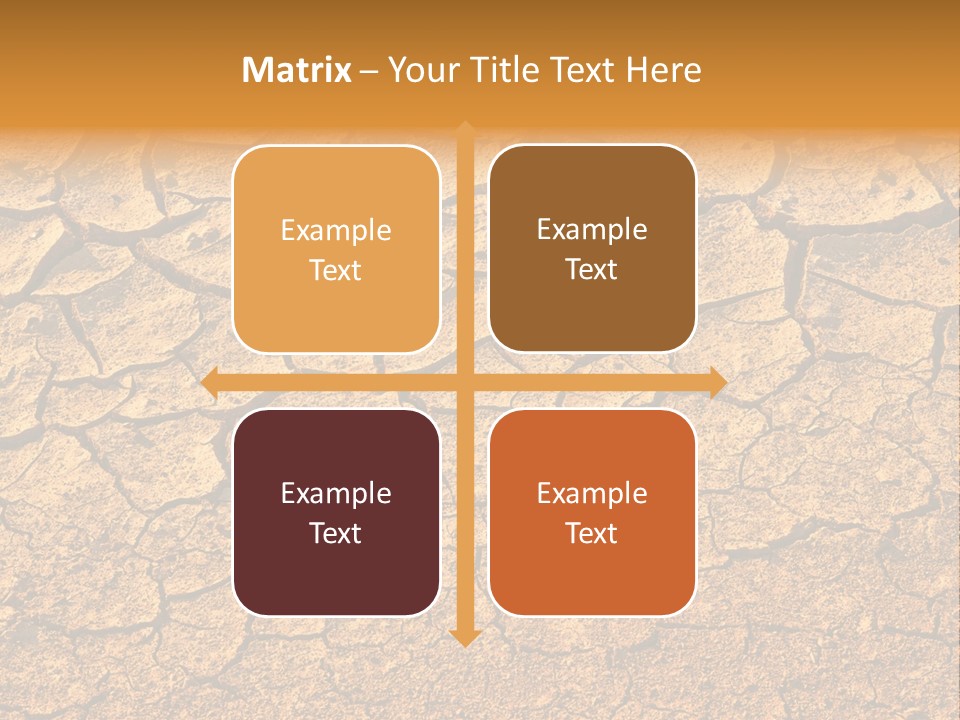 Matrix – Your Title Text Here

Example Text

Example Text

Example Text

Example Text